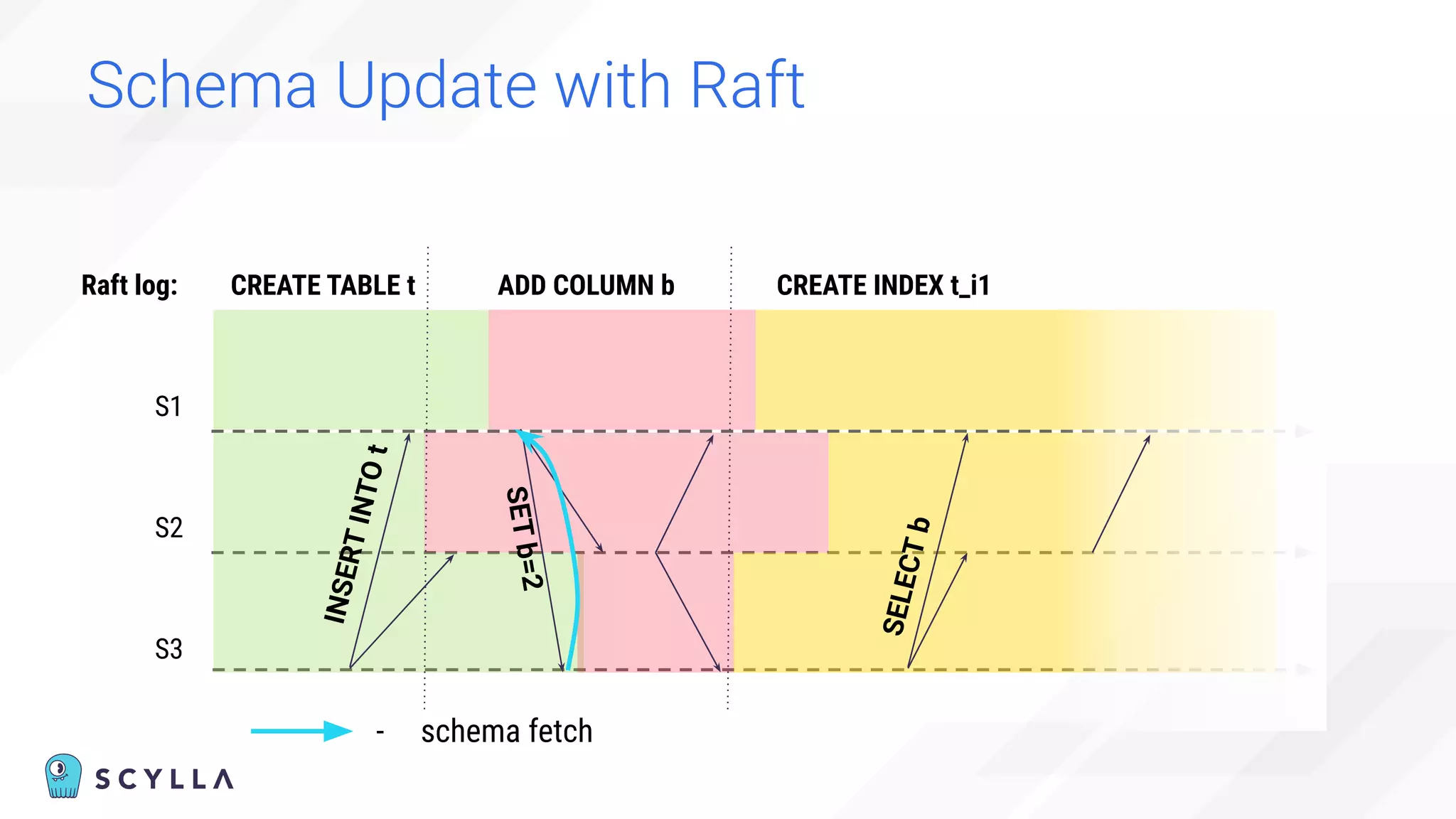 Schema Update with Raft

Raft log: CREATE TABLE t ADD COLUMN b CREATE INDEX t_i1

S1

S2

S3

INSERT INTO t

SET b=2

SELECT b

- schema fetch

SCYLLA